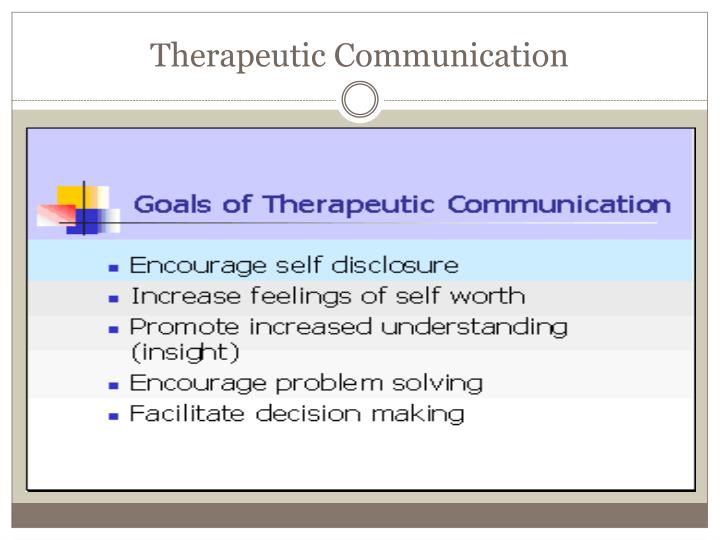 Therapeutic Communication

Goals of Therapeutic Communication

- Encourage self disclosure
- Increase feelings of self worth
- Promote increased understanding (insight)
- Encourage problem solving
- Facilitate decision making